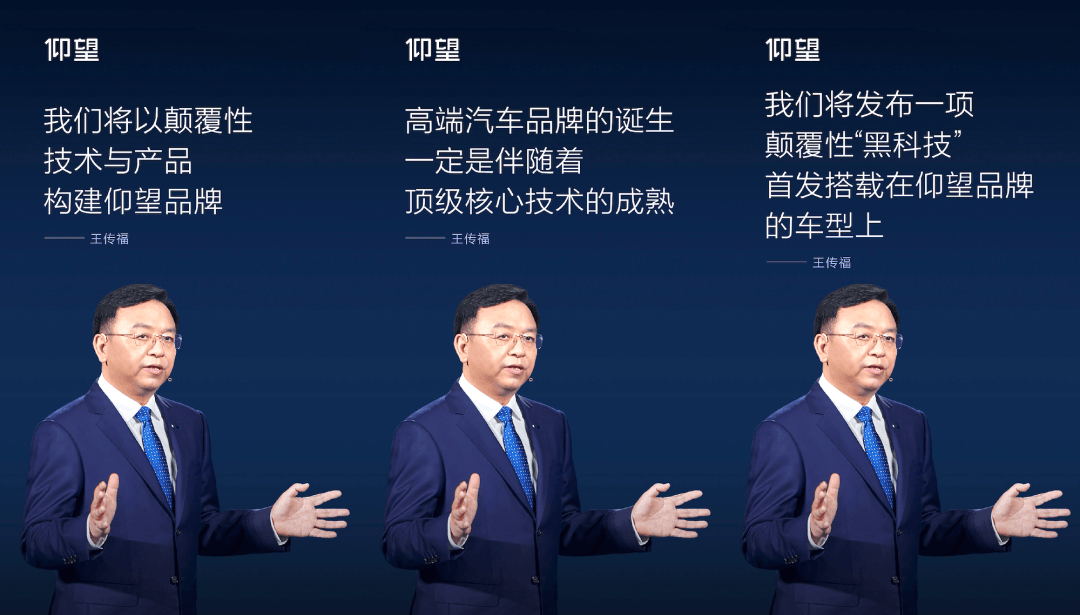 仰望

我们将以颠覆性
技术与产品
构建仰望品牌

—— 王传福

仰望

高端汽车品牌的诞生
一定是伴随着
顶级核心技术的成熟

—— 王传福

仰望

我们将发布一项
颠覆性“黑科技”
首发搭载在仰望品牌
的车型上

—— 王传福